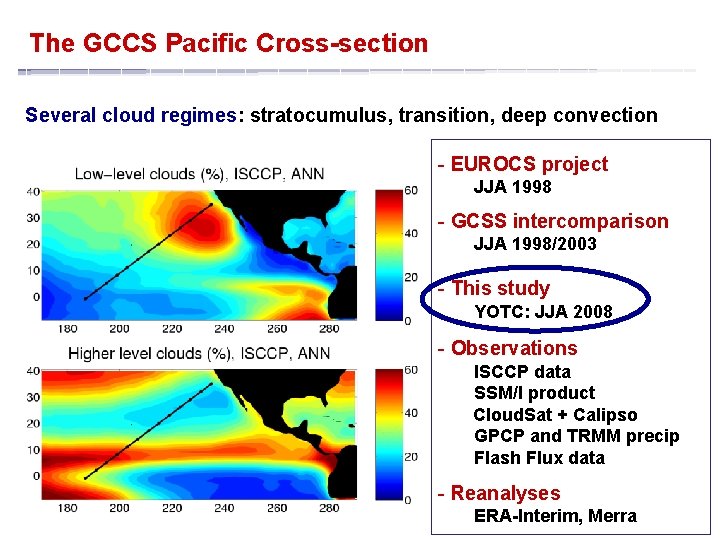 The GCCS Pacific Cross-section

Several cloud regimes: stratocumulus, transition, deep convection

Low–level clouds (%), ISCCP, ANN

40
30
20
10
0
180 200 220 240 260 280

60
40
20
0

Higher level clouds (%), ISCCP, ANN

40
30
20
10
0
180 200 220 240 260 280

60
40
20
0

- EUROCS project
JJA 1998

- GCSS intercomparison
JJA 1998/2003

- This study
YOTC: JJA 2008

- Observations
ISCCP data
SSM/I product
CloudSat + Calipso
GPCP and TRMM precip
Flash Flux data

- Reanalyses
ERA-Interim, Merra